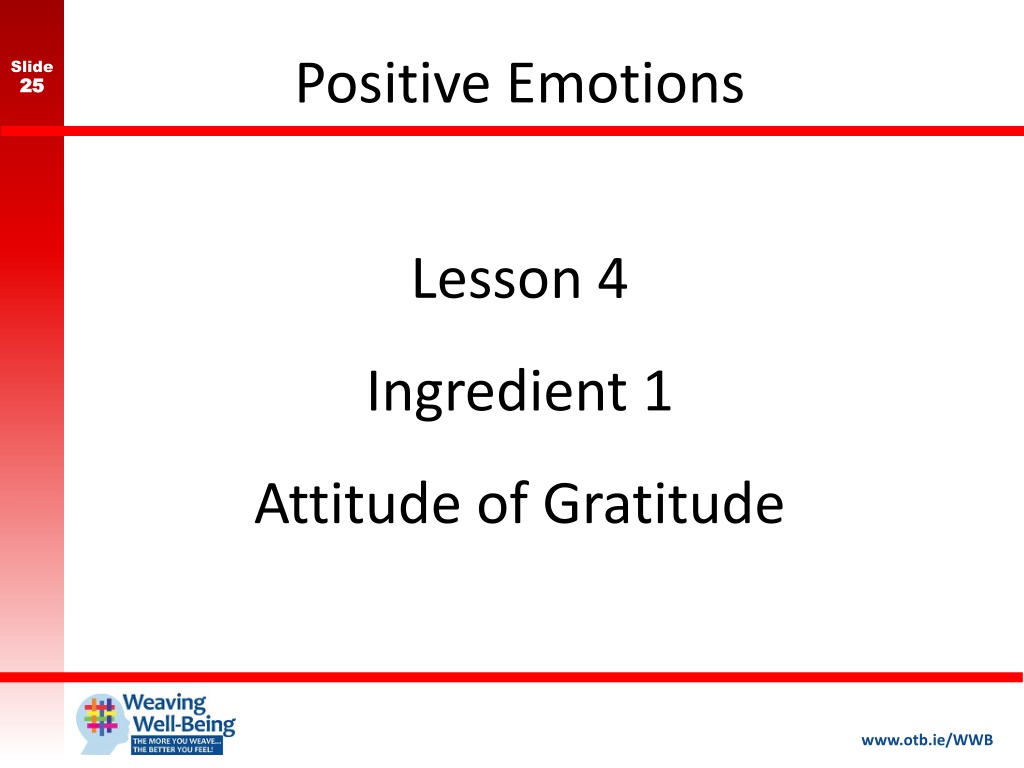 Slide 25

Positive Emotions

Lesson 4

Ingredient 1

Attitude of Gratitude

Weaving Well-Being
THE MORE YOU WEAVE... THE BETTER YOU FEEL!

www.otb.ie/WWB